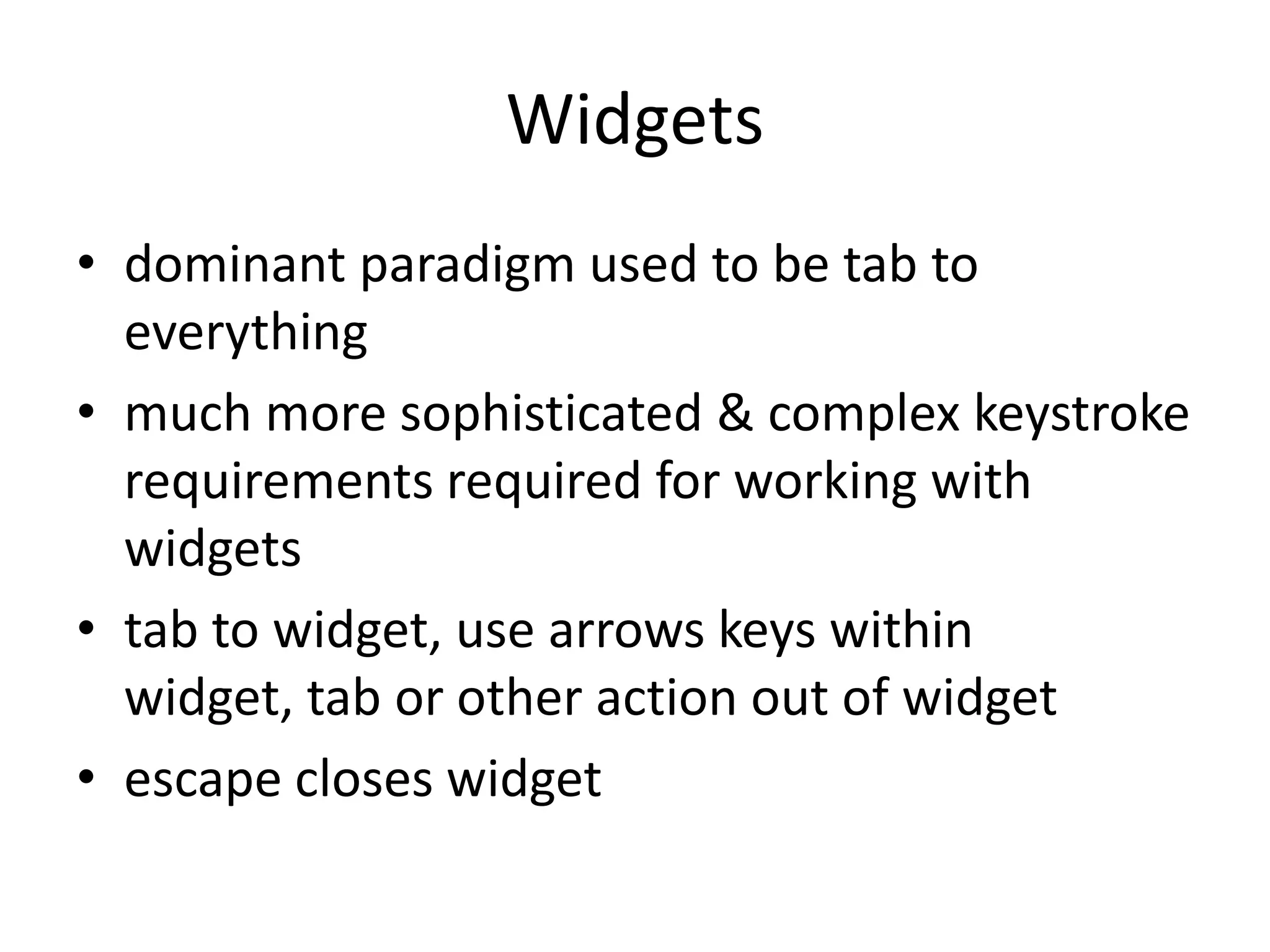 Widgets

• dominant paradigm used to be tab to everything
• much more sophisticated & complex keystroke requirements required for working with widgets
• tab to widget, use arrows keys within widget, tab or other action out of widget
• escape closes widget